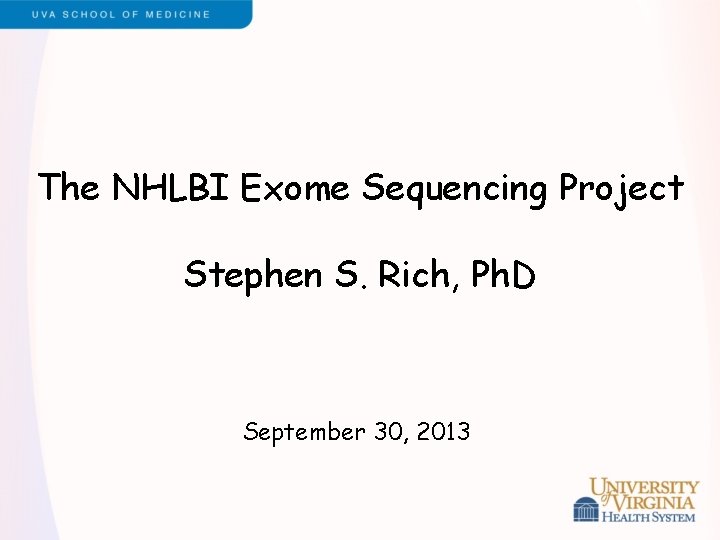 UVA SCHOOL OF MEDICINE

The NHLBI Exome Sequencing Project

Stephen S. Rich, PhD

September 30, 2013

UNIVERSITY of VIRGINIA HEALTH SYSTEM